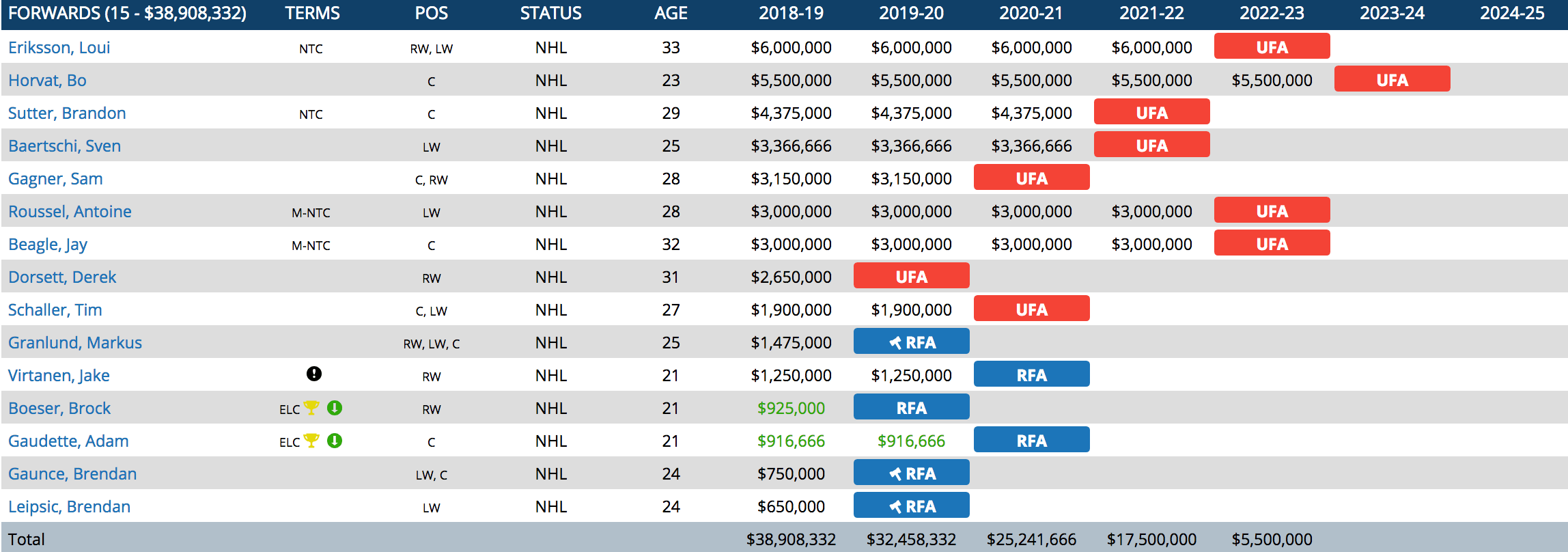 | FORWARDS (15 - $38,908,332) | TERMS | POS | STATUS | AGE | 2018-19 | 2019-20 | 2020-21 | 2021-22 | 2022-23 | 2023-24 | 2024-25 |
|---|---|---|---|---|---|---|---|---|---|---|---|
| Eriksson, Loui | NTC | RW, LW | NHL | 33 | $6,000,000 | $6,000,000 | $6,000,000 | $6,000,000 | UFA | | |
| Horvat, Bo | | C | NHL | 23 | $5,500,000 | $5,500,000 | $5,500,000 | $5,500,000 | $5,500,000 | UFA | |
| Sutter, Brandon | NTC | C | NHL | 29 | $4,375,000 | $4,375,000 | $4,375,000 | UFA | | | |
| Baertschi, Sven | | LW | NHL | 25 | $3,366,666 | $3,366,666 | $3,366,666 | UFA | | | |
| Gagner, Sam | | C, RW | NHL | 28 | $3,150,000 | $3,150,000 | UFA | | | | |
| Roussel, Antoine | M-NTC | LW | NHL | 28 | $3,000,000 | $3,000,000 | $3,000,000 | $3,000,000 | UFA | | |
| Beagle, Jay | M-NTC | C | NHL | 32 | $3,000,000 | $3,000,000 | $3,000,000 | $3,000,000 | UFA | | |
| Dorsett, Derek | | RW | NHL | 31 | $2,650,000 | UFA | | | | | |
| Schaller, Tim | | C, LW | NHL | 27 | $1,900,000 | $1,900,000 | UFA | | | | |
| Granlund, Markus | | RW, LW, C | NHL | 25 | $1,475,000 | RFA | | | | | |
| Virtanen, Jake | | RW | NHL | 21 | $1,250,000 | $1,250,000 | RFA | | | | |
| Boeser, Brock | ELC | RW | NHL | 21 | $925,000 | RFA | | | | | |
| Gaudette, Adam | ELC | C | NHL | 21 | $916,666 | $916,666 | RFA | | | | |
| Gaunce, Brendan | | LW, C | NHL | 24 | $750,000 | RFA | | | | | |
| Leipsic, Brendan | | LW | NHL | 24 | $650,000 | RFA | | | | | |
| Total | | | | | $38,908,332 | $32,458,332 | $25,241,666 | $17,500,000 | $5,500,000 | | |